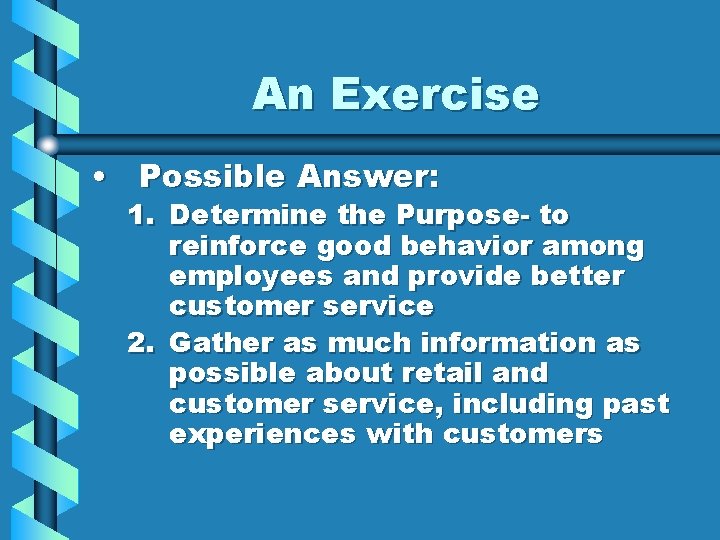 An Exercise

• Possible Answer:

1. Determine the Purpose- to reinforce good behavior among employees and provide better customer service

2. Gather as much information as possible about retail and customer service, including past experiences with customers